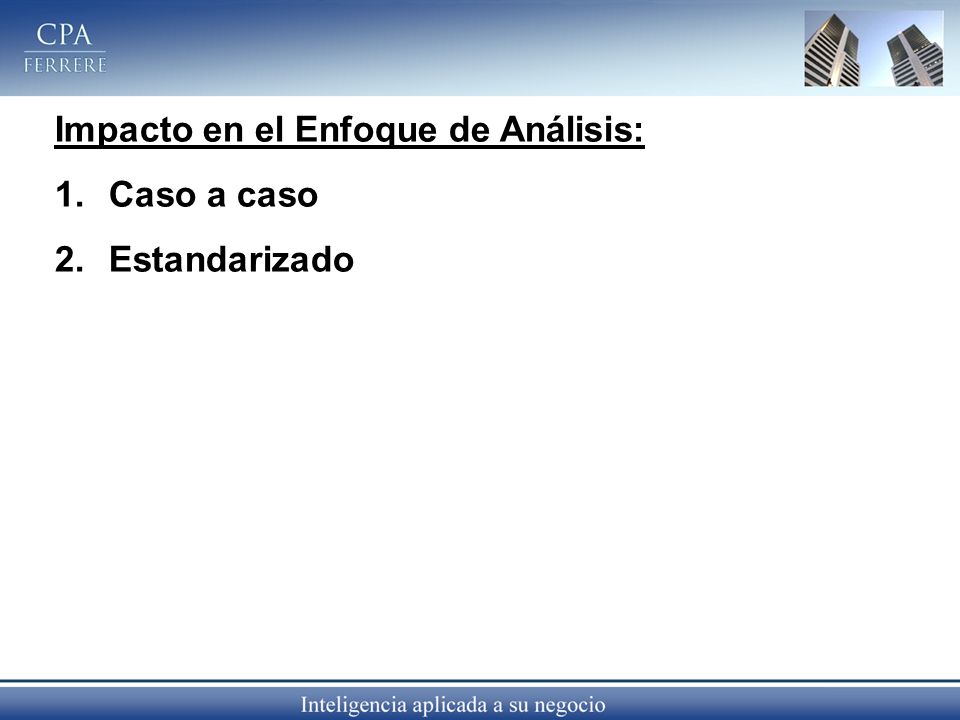 CPA
FERRERE

Impacto en el Enfoque de Análisis:

1. Caso a caso

2. Estandarizado

Inteligencia aplicada a su negocio